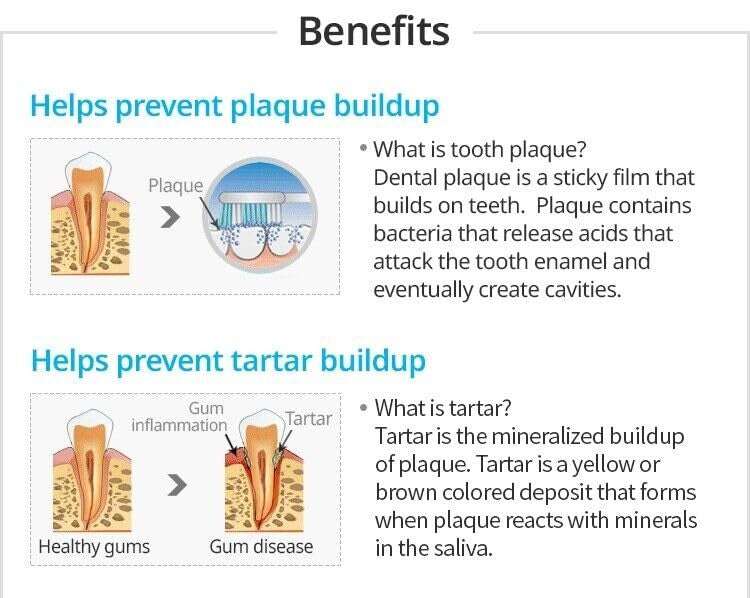 Benefits

Helps prevent plaque buildup

Plaque

• What is tooth plaque?
Dental plaque is a sticky film that builds on teeth. Plaque contains bacteria that release acids that attack the tooth enamel and eventually create cavities.

Helps prevent tartar buildup

Gum inflammation

Tartar

Healthy gums

Gum disease

• What is tartar?
Tartar is the mineralized buildup of plaque. Tartar is a yellow or brown colored deposit that forms when plaque reacts with minerals in the saliva.